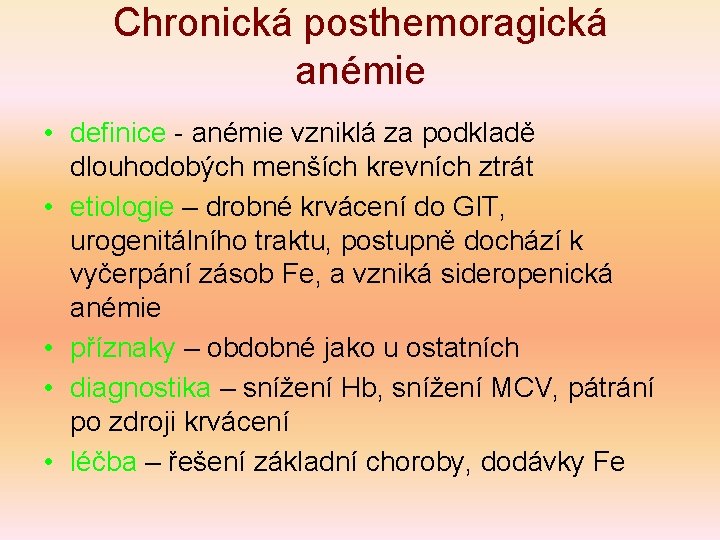 Chronická posthemoragická anémie

• definice - anémie vzniklá za podkladě dlouhodobých menších krevních ztrát
• etiologie – drobné krvácení do GIT, urogenitálního traktu, postupně dochází k vyčerpání zásob Fe, a vzniká sideropenická anémie
• příznaky – obdobné jako u ostatních
• diagnostika – snížení Hb, snížení MCV, pátrání po zdroji krvácení
• léčba – řešení základní choroby, dodávky Fe